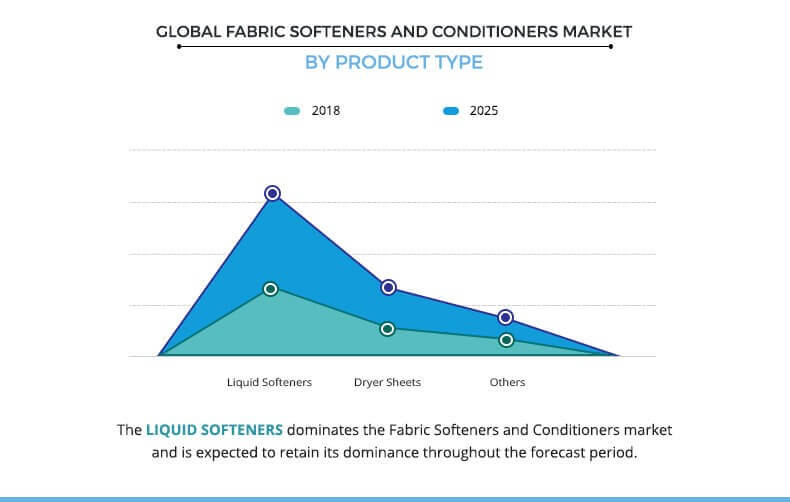 GLOBAL FABRIC SOFTENERS AND CONDITIONERS MARKET

BY PRODUCT TYPE

2018

2025

Liquid Softeners

Dryer Sheets

Others

The LIQUID SOFTENERS dominates the Fabric Softeners and Conditioners market and is expected to retain its dominance throughout the forecast period.